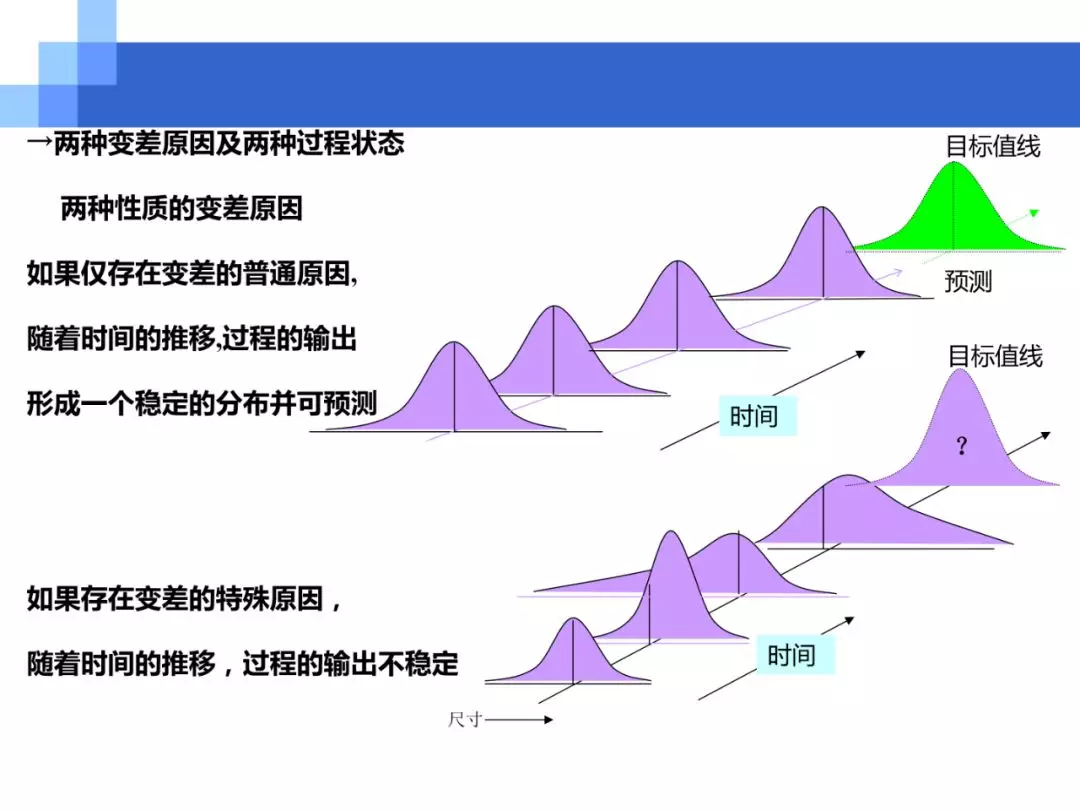 →两种变差原因及两种过程状态

两种性质的变差原因

如果仅存在变差的普通原因,

随着时间的推移,过程的输出

形成一个稳定的分布并可预测

目标值线

预测

时间

目标值线

?

如果存在变差的特殊原因，

随着时间的推移，过程的输出不稳定

时间

尺寸